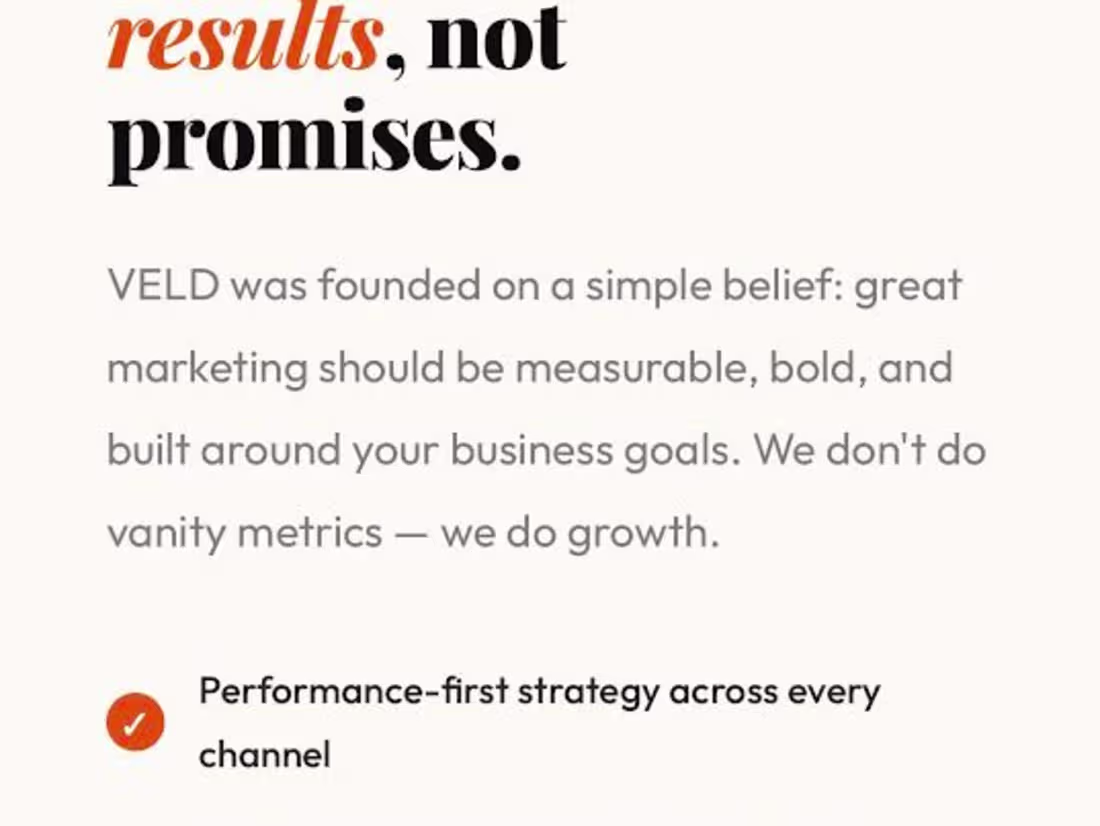 results, not promises.

VELD was founded on a simple belief: great marketing should be measurable, bold, and built around your business goals. We don't do vanity metrics — we do growth.

✓ Performance-first strategy across every channel